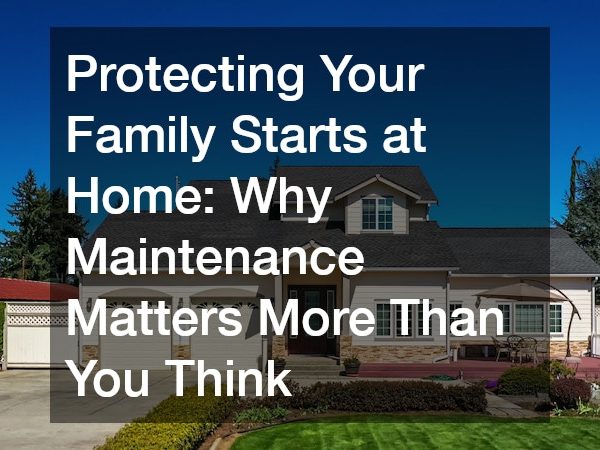 Protecting Your Family Starts at Home: Why Maintenance Matters More Than You Think